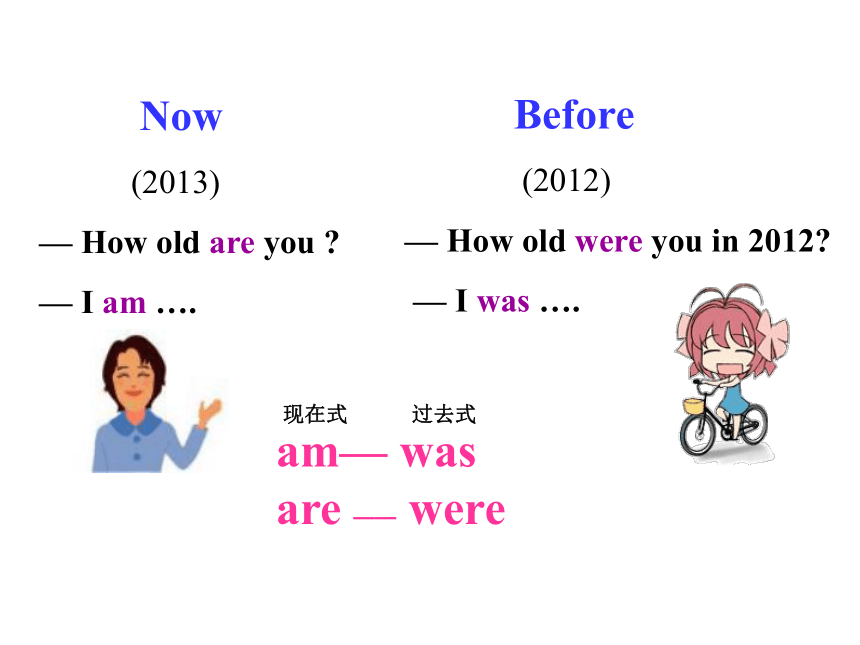 Now

(2013)

— How old are you ?

— I am ….

Before

(2012)

— How old were you in 2012?

— I was ….

现在式　过去式

am— was

are — were